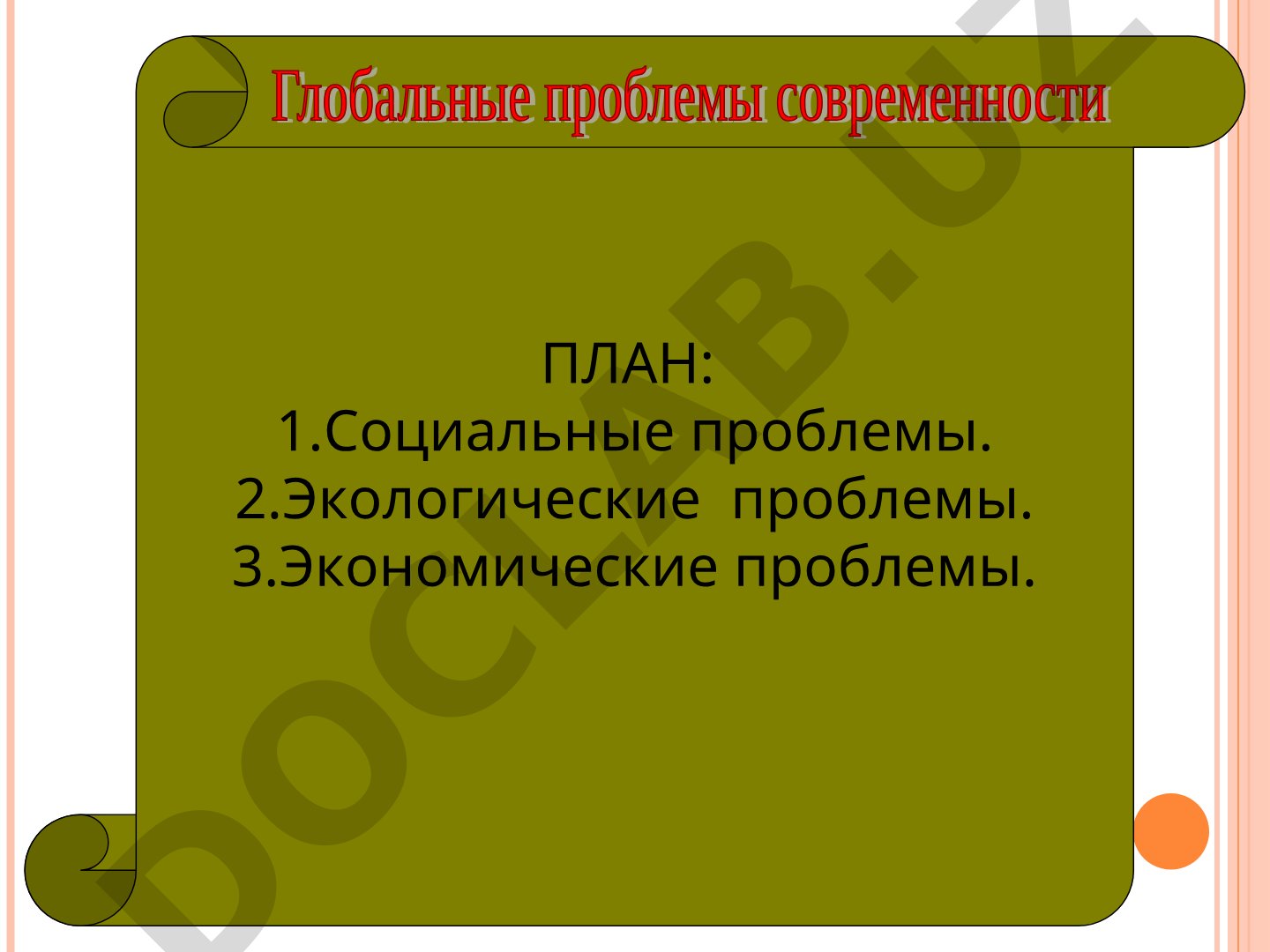 Глобальные проблемы современности

ПЛАН:
1.Социальные проблемы.
2.Экологические проблемы.
3.Экономические проблемы.

DOCLAB.UZ